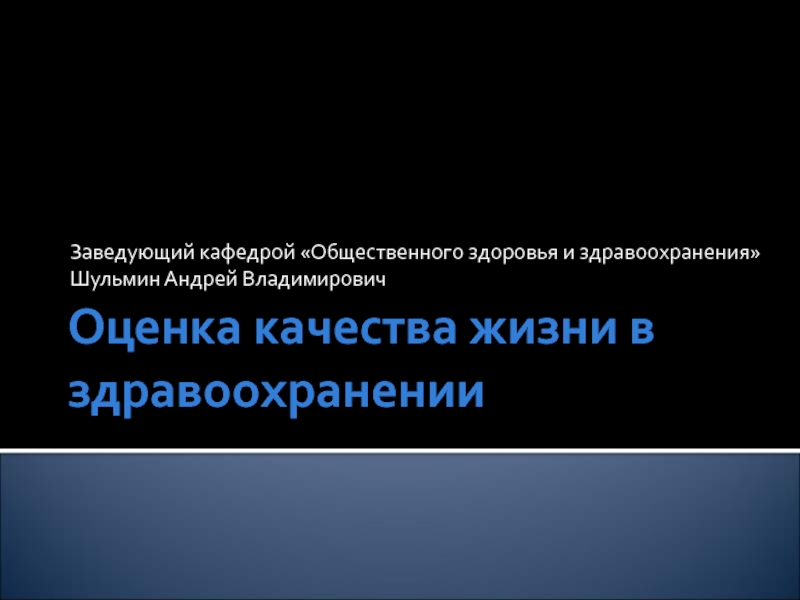 Заведующий кафедрой «Общественного здоровья и здравоохранения»
Шульмин Андрей Владимирович

Оценка качества жизни в здравоохранении